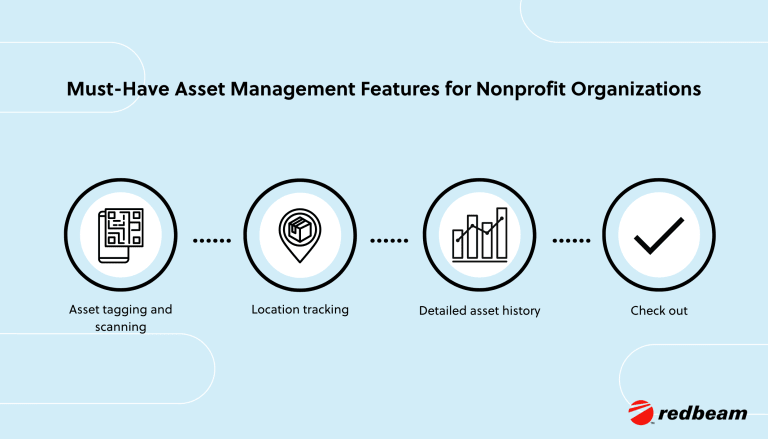 Must-Have Asset Management Features for Nonprofit Organizations

Asset tagging and scanning

Location tracking

Detailed asset history

Check out

redbeam